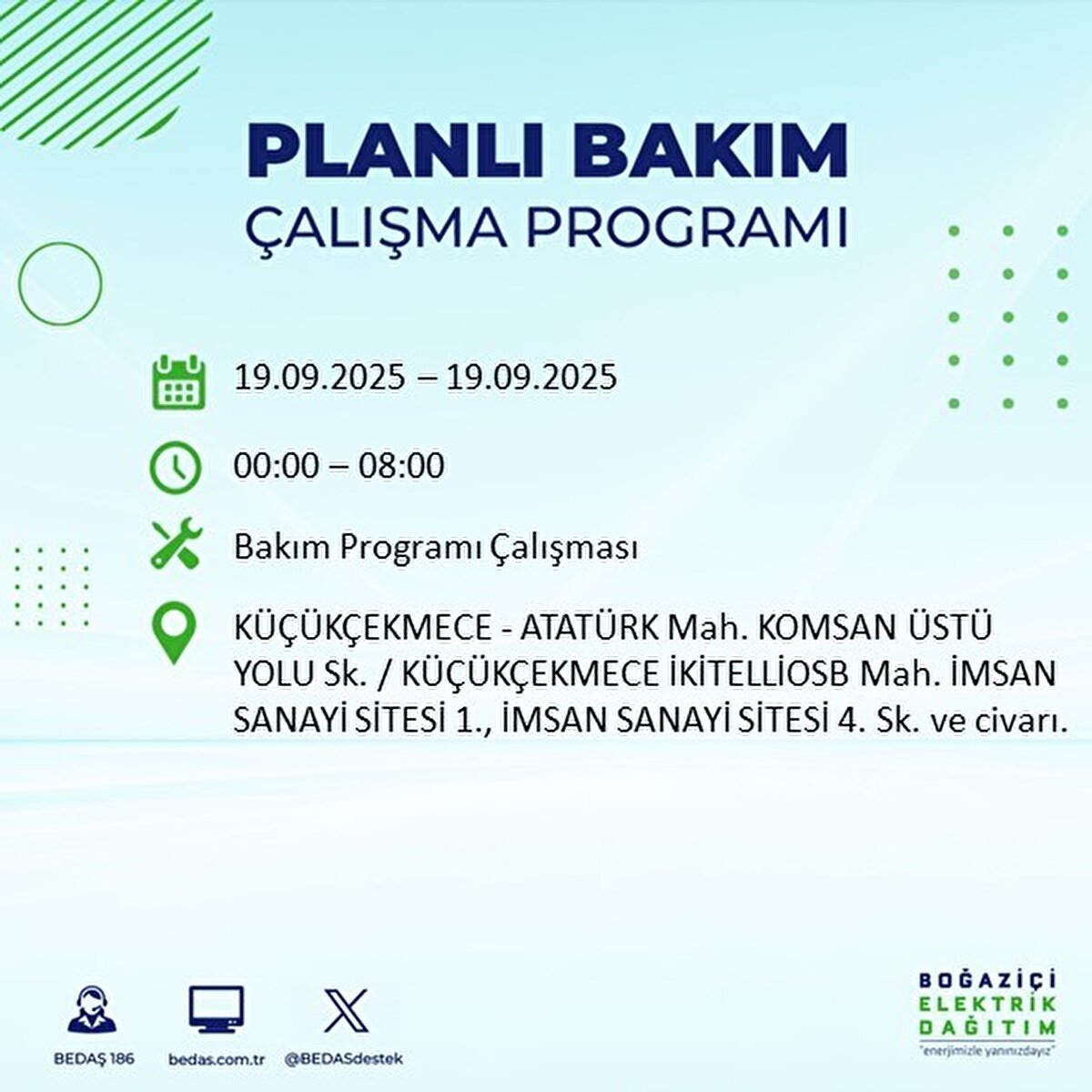 PLANLI BAKIM
ÇALIŞMA PROGRAMI

19.09.2025 – 19.09.2025

00:00 – 08:00

Bakım Programı Çalışması

KÜÇÜKÇEKMECE - ATATÜRK Mah. KOMSAN ÜSTÜ YOLU Sk. / KÜÇÜKÇEKMECE İKİTELLİOSB Mah. İMSAN SANAYİ SİTESİ 1., İMSAN SANAYİ SİTESİ 4. Sk. ve civarı.

BEDAŞ 186
bedas.com.tr
@BEDASdestek

BOĞAZİÇİ
ELEKTRİK
DAĞITIM
"enerjimizle yanınızdayız"